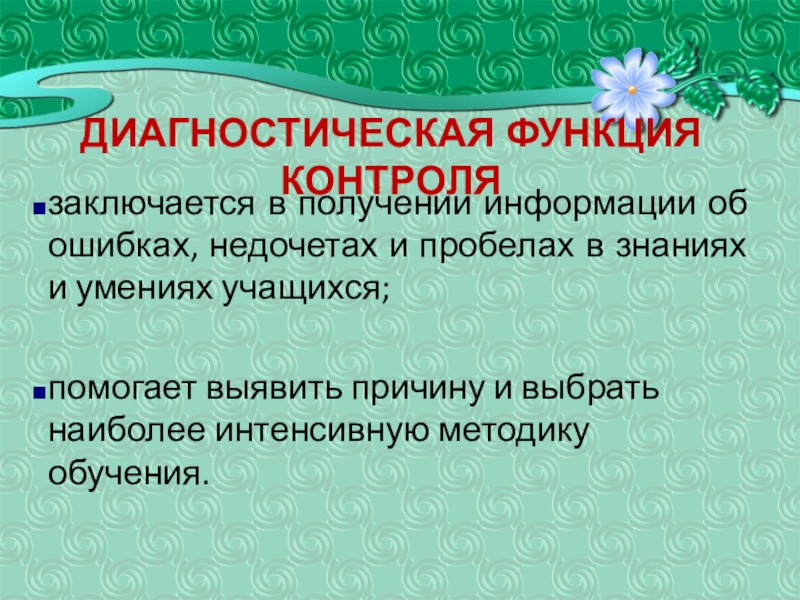 ДИАГНОСТИЧЕСКАЯ ФУНКЦИЯ КОНТРОЛЯ

заключается в получении информации об ошибках, недочетах и пробелах в знаниях и умениях учащихся;

помогает выявить причину и выбрать наиболее интенсивную методику обучения.